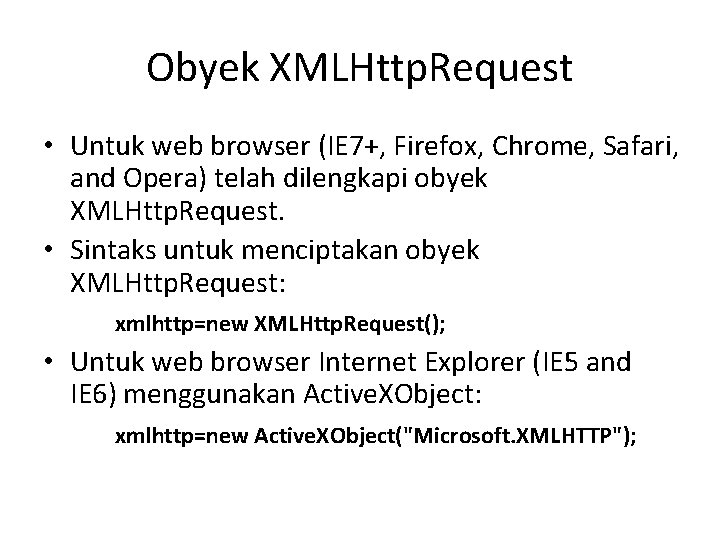 Obyek XMLHttpRequest

• Untuk web browser (IE7+, Firefox, Chrome, Safari, and Opera) telah dilengkapi obyek XMLHttpRequest.
• Sintaks untuk menciptakan obyek XMLHttpRequest:

xmlhttp=new XMLHttpRequest();

• Untuk web browser Internet Explorer (IE5 and IE6) menggunakan ActiveXObject:

xmlhttp=new ActiveXObject("Microsoft.XMLHTTP");